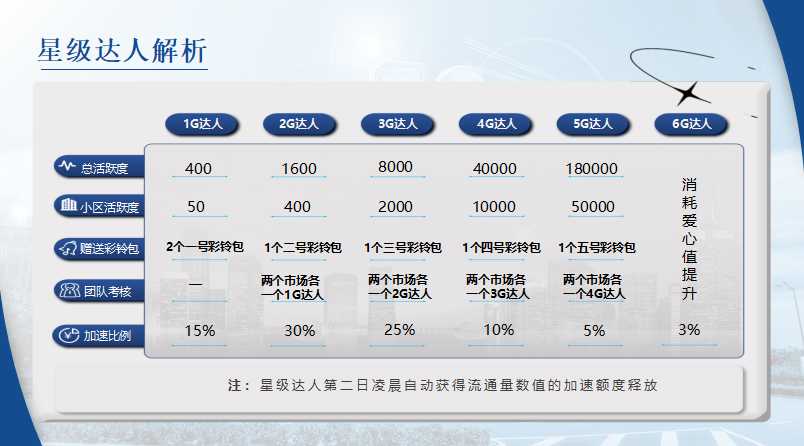 星级达人解析

| | 1G达人 | 2G达人 | 3G达人 | 4G达人 | 5G达人 | 6G达人 |
|---|---|---|---|---|---|---|
| 总活跃度 | 400 | 1600 | 8000 | 40000 | 180000 | 消耗爱心值提升 |
| 小区活跃度 | 50 | 400 | 2000 | 10000 | 50000 | |
| 赠送彩铃包 | 2个一号彩铃包 | 1个二号彩铃包 | 1个三号彩铃包 | 1个四号彩铃包 | 1个五号彩铃包 | |
| 团队考核 | — | 两个市场各一个1G达人 | 两个市场各一个2G达人 | 两个市场各一个3G达人 | 两个市场各一个4G达人 | |
| 加速比例 | 15% | 30% | 25% | 10% | 5% | 3% |

注：星级达人第二日凌晨自动获得流通量数值的加速额度释放